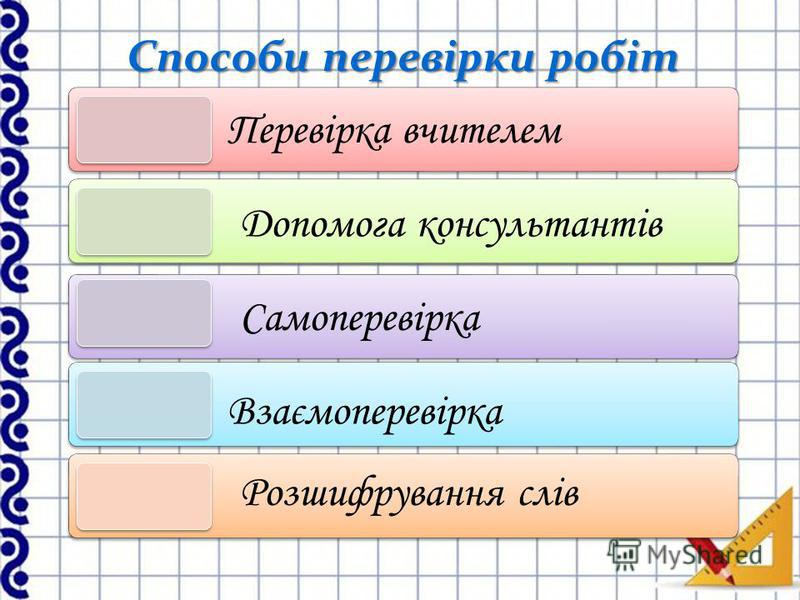 Способи перевірки робіт

Перевірка вчителем

Допомога консультантів

Самоперевірка

Взаємоперевірка

Розшифрування слів

MyShared